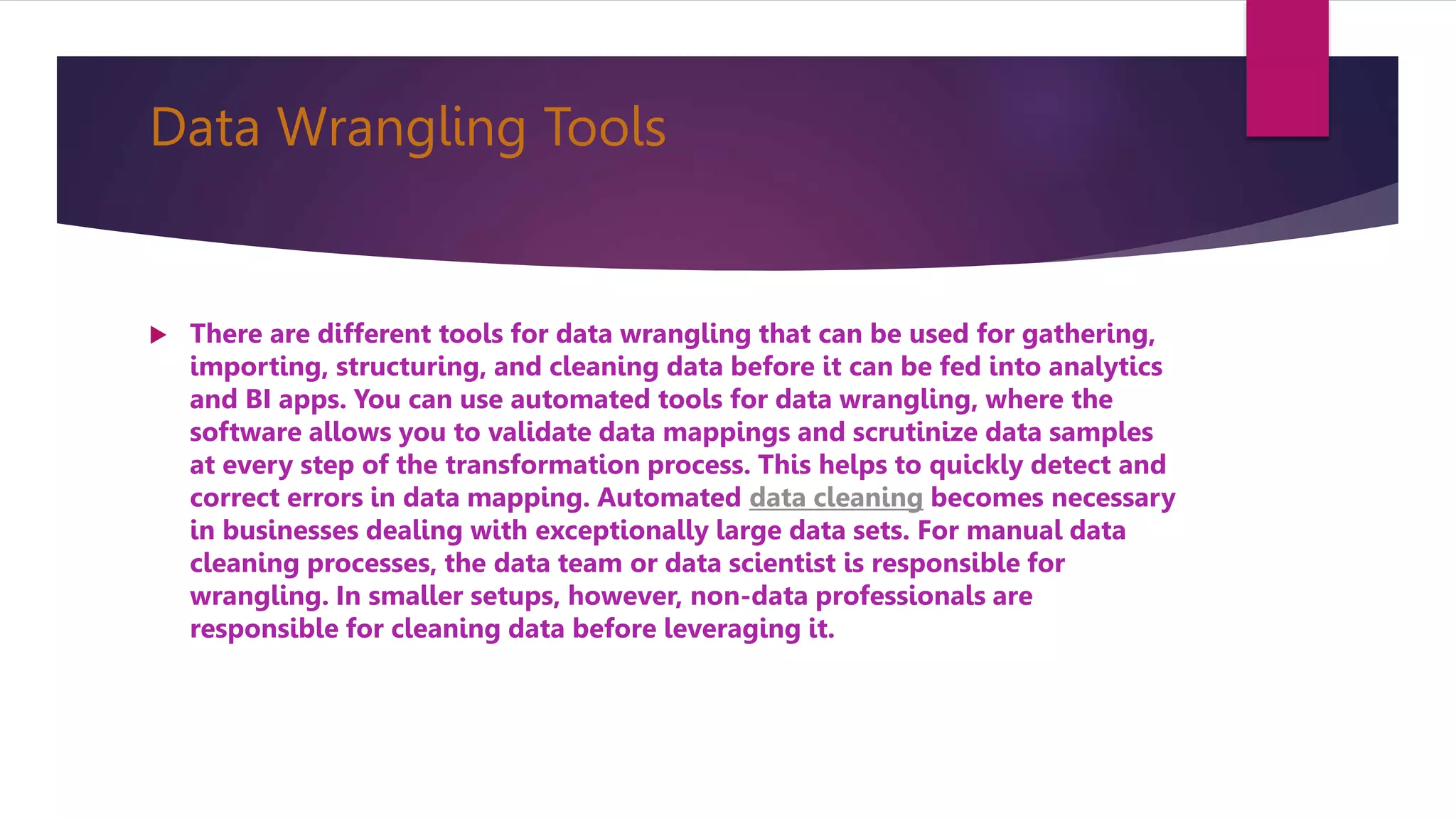 Data Wrangling Tools

There are different tools for data wrangling that can be used for gathering, importing, structuring, and cleaning data before it can be fed into analytics and BI apps. You can use automated tools for data wrangling, where the software allows you to validate data mappings and scrutinize data samples at every step of the transformation process. This helps to quickly detect and correct errors in data mapping. Automated data cleaning becomes necessary in businesses dealing with exceptionally large data sets. For manual data cleaning processes, the data team or data scientist is responsible for wrangling. In smaller setups, however, non-data professionals are responsible for cleaning data before leveraging it.